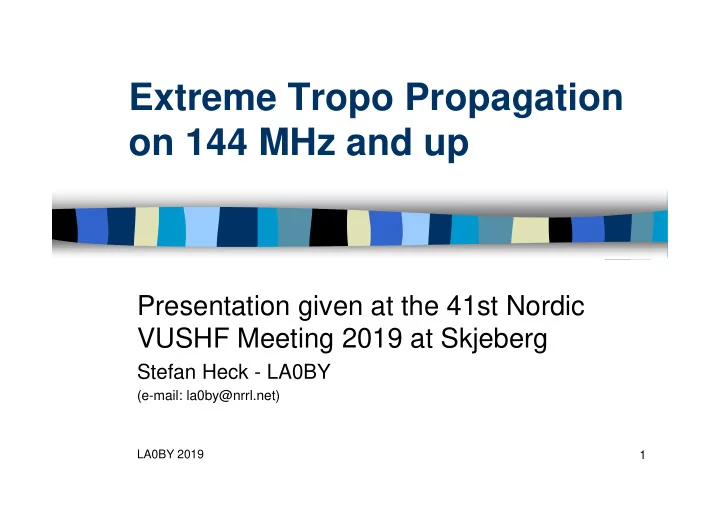 Extreme Tropo Propagation on 144 MHz and up

Presentation given at the 41st Nordic VUSHF Meeting 2019 at Skjeberg

Stefan Heck - LA0BY

(e-mail: la0by@nrrl.net)

LA0BY 2019

1